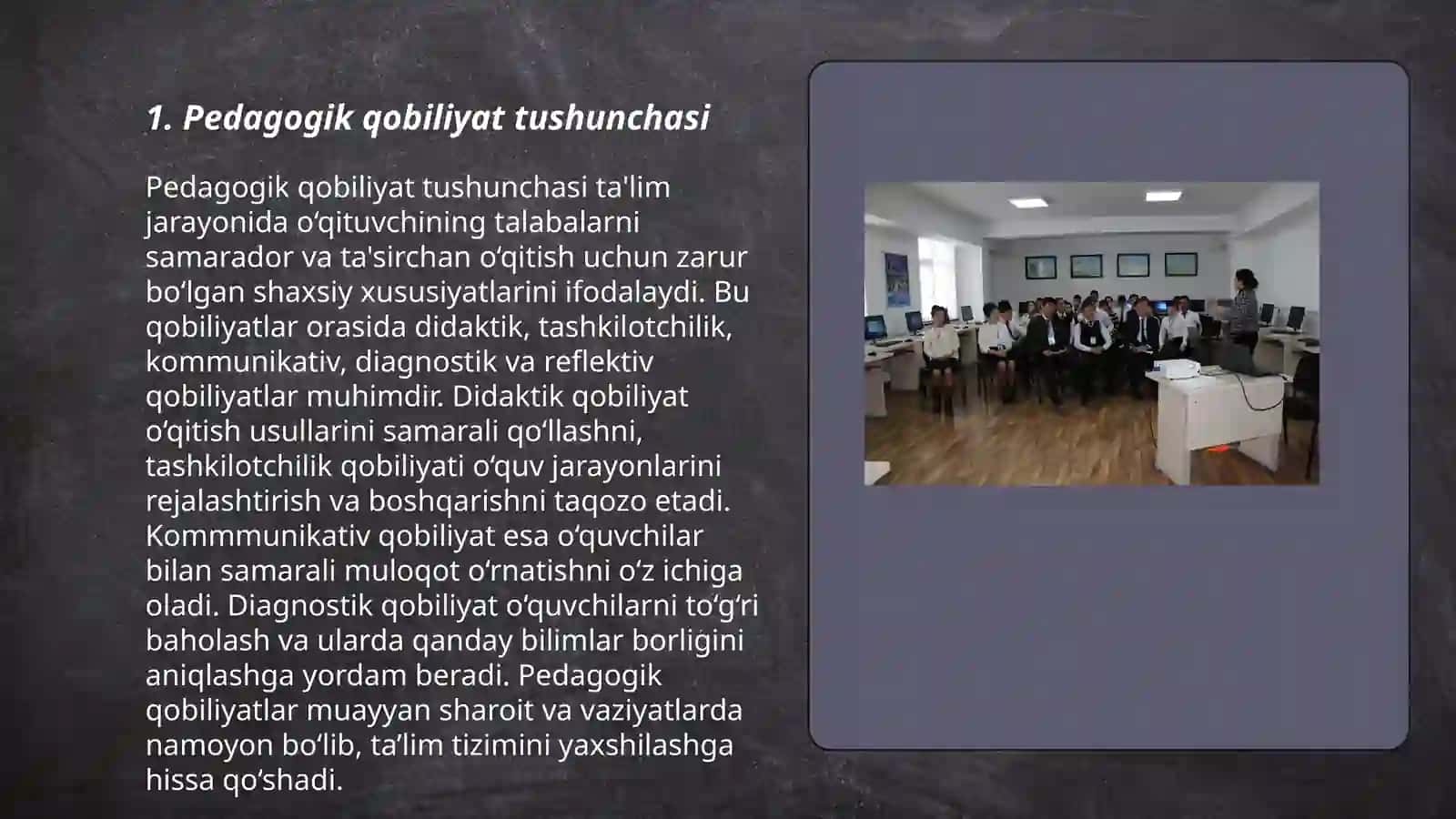 1. Pedagogik qobiliyat tushunchasi

Pedagogik qobiliyat tushunchasi ta'lim jarayonida o‘qituvchining talabalarni samarador va ta'sirchan o‘qitish uchun zarur bo‘lgan shaxsiy xususiyatlarini ifodalaydi. Bu qobiliyatlar orasida didaktik, tashkilotchilik, kommunikativ, diagnostik va reflektiv qobiliyatlar muhimdir. Didaktik qobiliyat o‘qitish usullarini samarali qo‘llashni, tashkilotchilik qobiliyati o‘quv jarayonlarini rejalashtirish va boshqarishni taqozo etadi. Kommmunikativ qobiliyat esa o‘quvchilar bilan samarali muloqot o‘rnatishni o‘z ichiga oladi. Diagnostik qobiliyat o‘quvchilarni to‘g‘ri baholash va ularda qanday bilimlar borligini aniqlashga yordam beradi. Pedagogik qobiliyatlar muayyan sharoit va vaziyatlarda namoyon bo‘lib, ta’lim tizimini yaxshilashga hissa qo‘shadi.